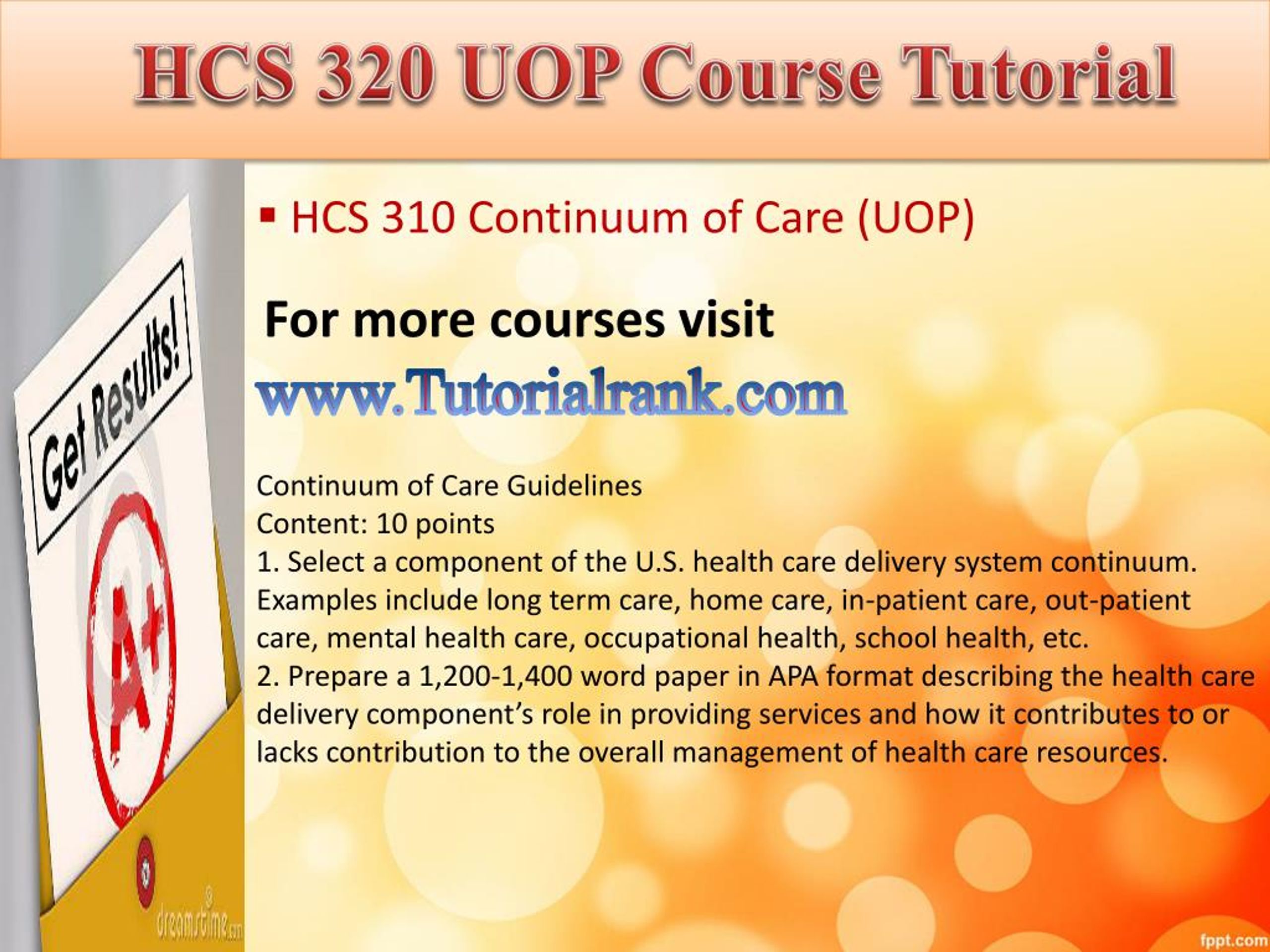 HCS 320 UOP Course Tutorial

Get Results!

A+

dreamstime.com

▪ HCS 310 Continuum of Care (UOP)

For more courses visit

www.Tutorialrank.com

Continuum of Care Guidelines
Content: 10 points
1. Select a component of the U.S. health care delivery system continuum. Examples include long term care, home care, in-patient care, out-patient care, mental health care, occupational health, school health, etc.
2. Prepare a 1,200-1,400 word paper in APA format describing the health care delivery component's role in providing services and how it contributes to or lacks contribution to the overall management of health care resources.

fppt.com